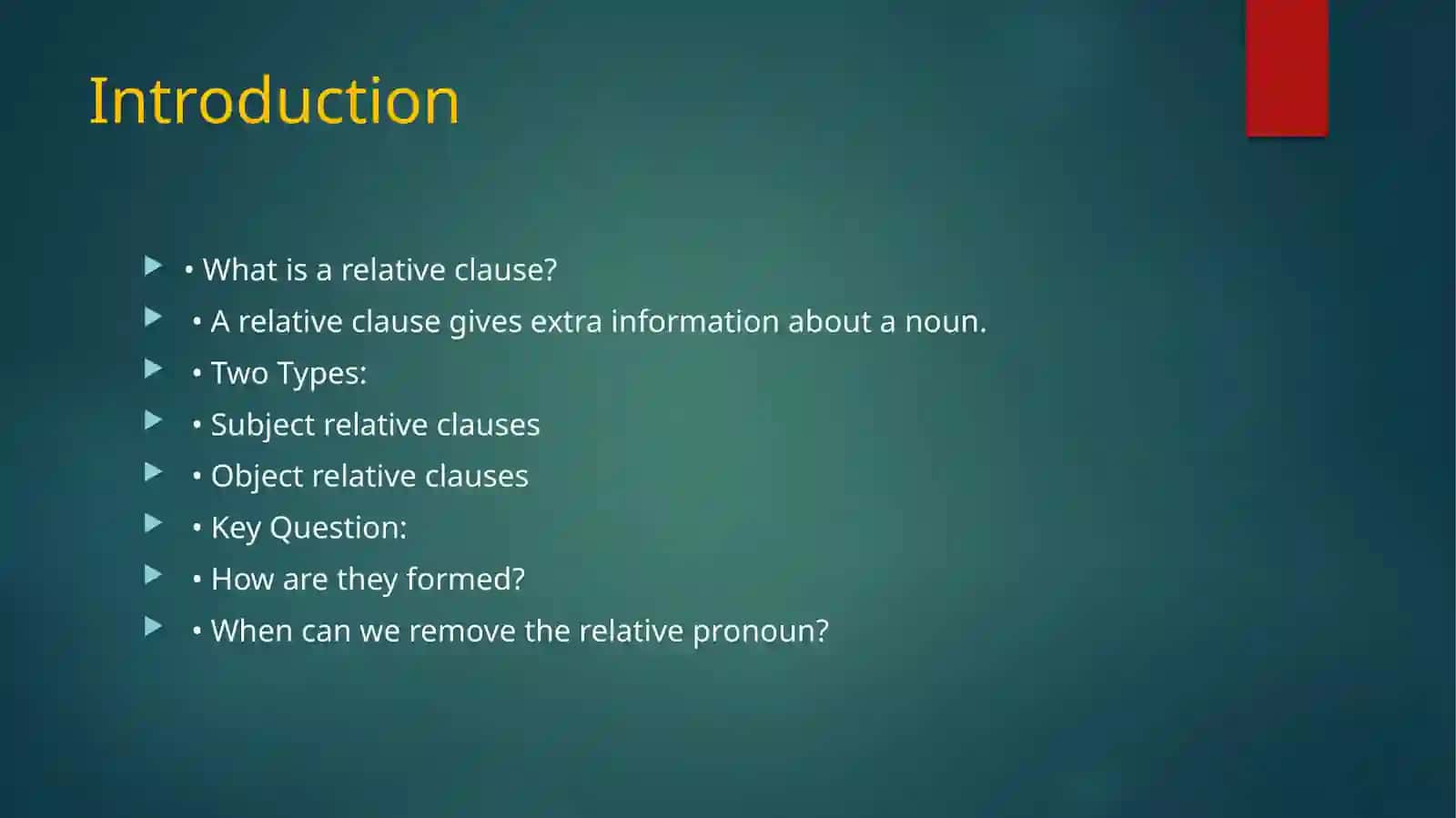 Introduction

• What is a relative clause?
• A relative clause gives extra information about a noun.
• Two Types:
• Subject relative clauses
• Object relative clauses
• Key Question:
• How are they formed?
• When can we remove the relative pronoun?